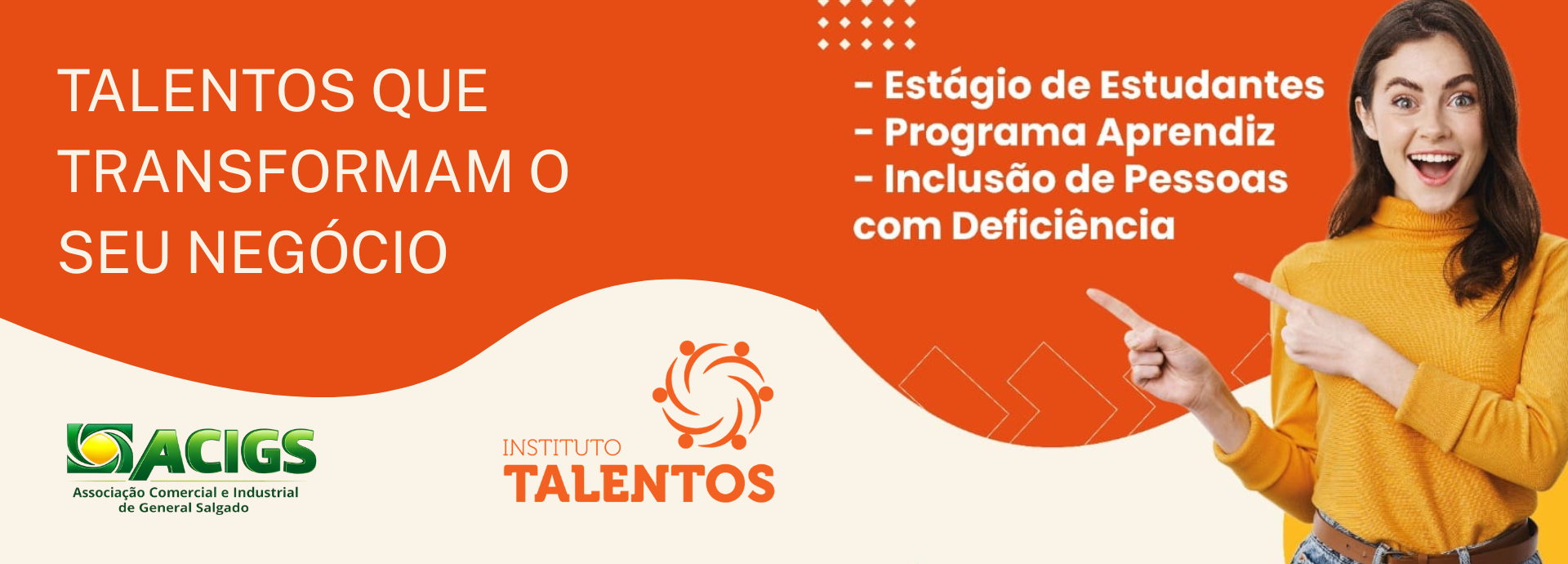 TALENTOS QUE TRANSFORMAM O SEU NEGÓCIO

- Estágio de Estudantes
- Programa Aprendiz
- Inclusão de Pessoas com Deficiência

ACIGS
Associação Comercial e Industrial de General Salgado

INSTITUTO
TALENTOS